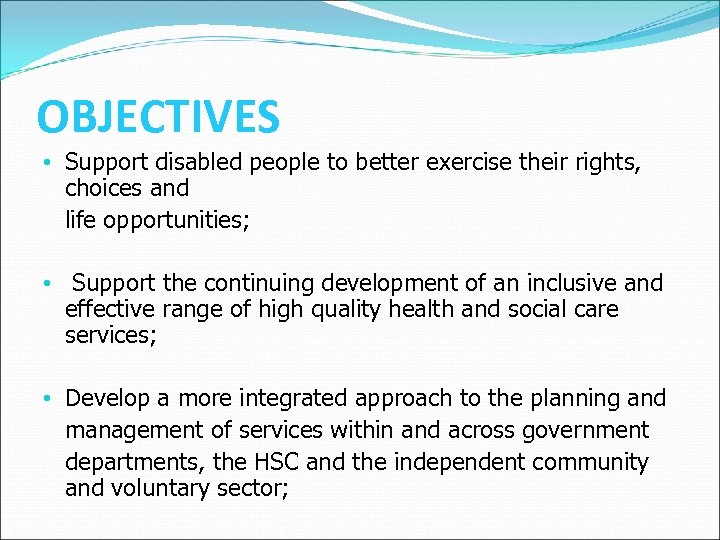 OBJECTIVES

• Support disabled people to better exercise their rights, choices and life opportunities;

• Support the continuing development of an inclusive and effective range of high quality health and social care services;

• Develop a more integrated approach to the planning and management of services within and across government departments, the HSC and the independent community and voluntary sector;